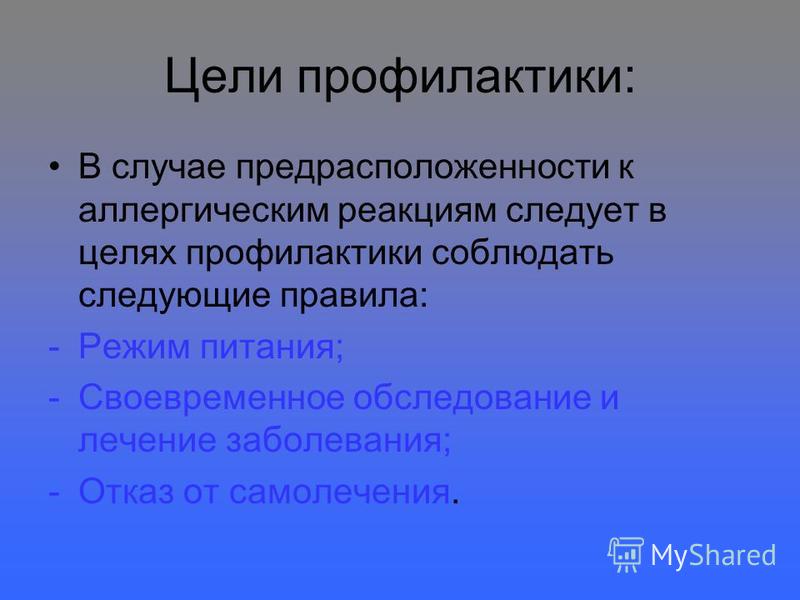 Цели профилактики:

• В случае предрасположенности к аллергическим реакциям следует в целях профилактики соблюдать следующие правила:

- Режим питания;

- Своевременное обследование и лечение заболевания;

- Отказ от самолечения.

MyShared